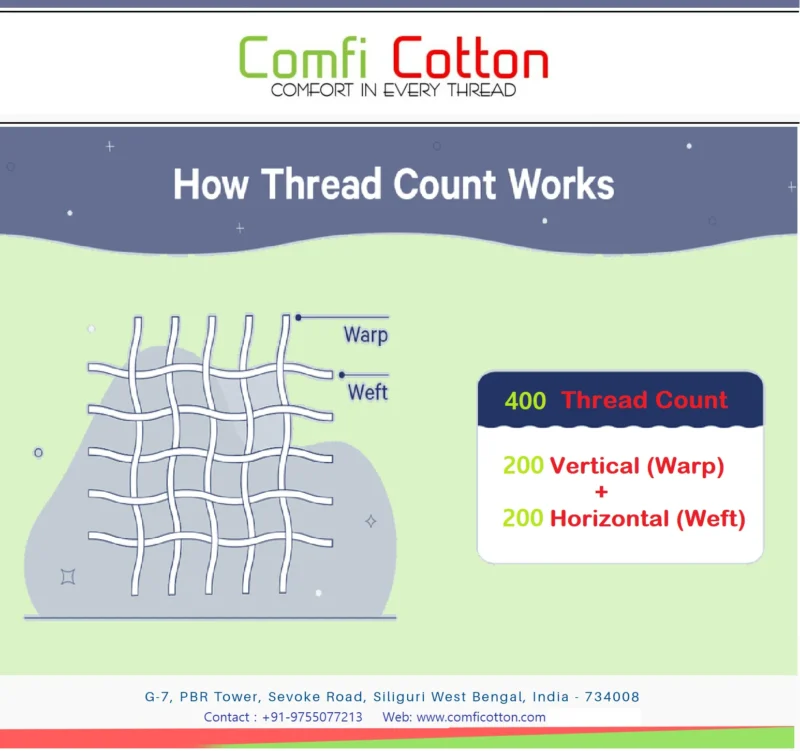 Comfi Cotton
COMFORT IN EVERY THREAD

How Thread Count Works

Warp

Weft

400 Thread Count

200 Vertical (Warp)
+
200 Horizontal (Weft)

G-7, PBR Tower, Sevoke Road, Siliguri West Bengal, India - 734008
Contact : +91-9755077213 Web: www.comficotton.com